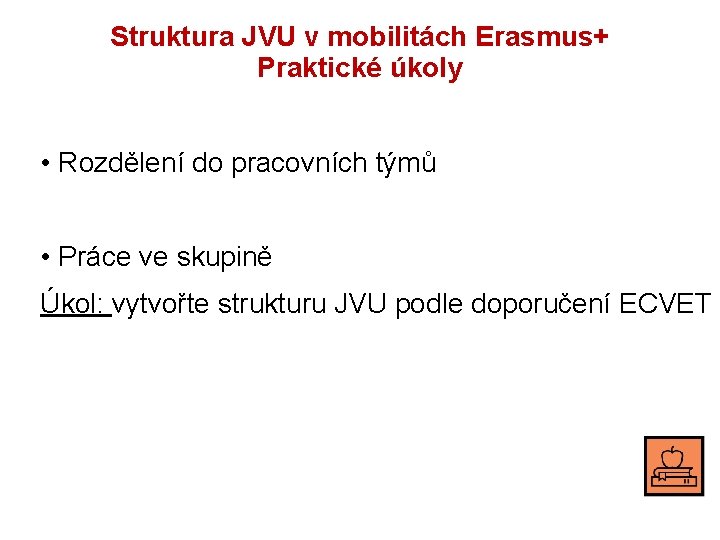 Struktura JVU v mobilitách Erasmus+
Praktické úkoly

• Rozdělení do pracovních týmů

• Práce ve skupině

Úkol: vytvořte strukturu JVU podle doporučení ECVET